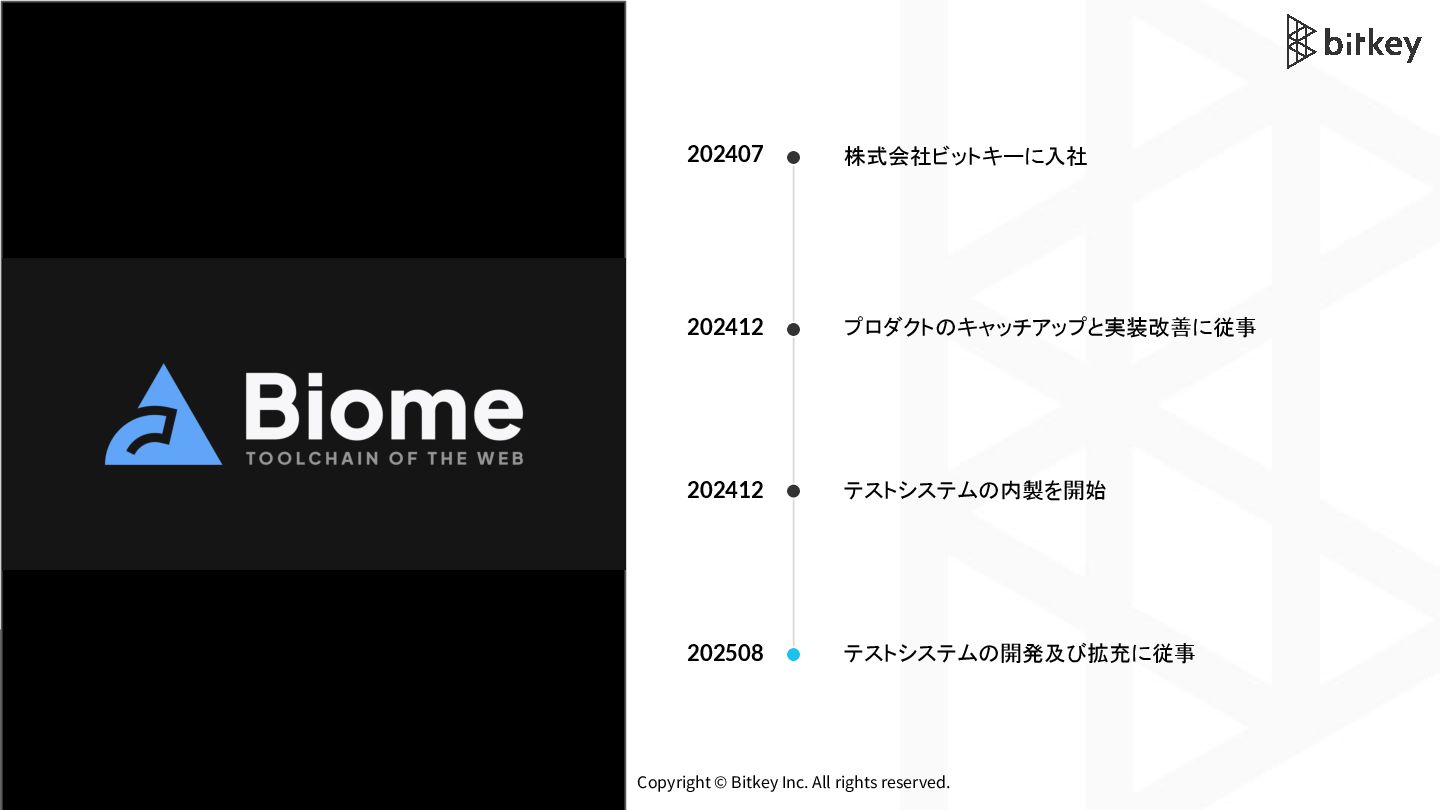 Biome
TOOLCHAIN OF THE WEB

bitkey

202407 株式会社ビットキーに入社

202412 プロダクトのキャッチアップと実装改善に従事

202412 テストシステムの内製を開始

202508 テストシステムの開発及び拡充に従事

Copyright © Bitkey Inc. All rights reserved.